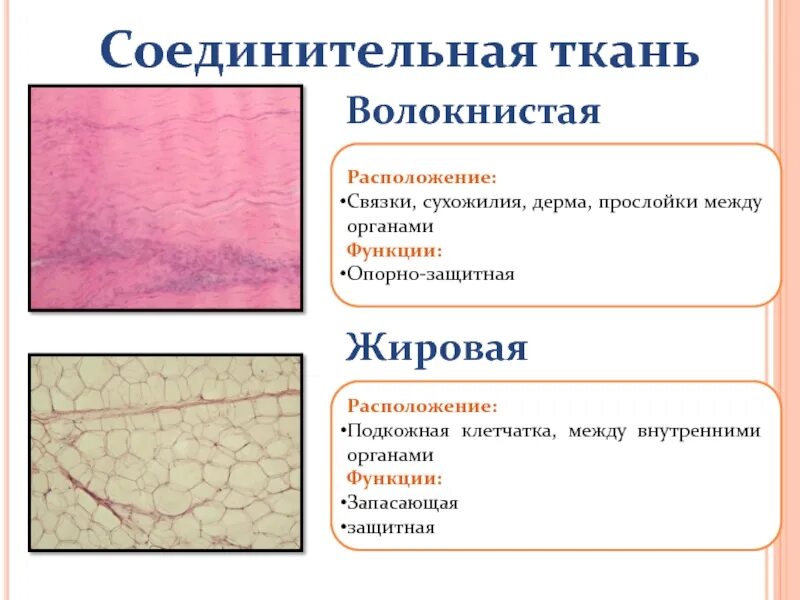 Соединительная ткань

Волокнистая

Расположение:
•Связки, сухожилия, дерма, прослойки между органами
Функции:
•Опорно-защитная

Жировая

Расположение:
•Подкожная клетчатка, между внутренними органами
Функции:
•Запасающая
•защитная